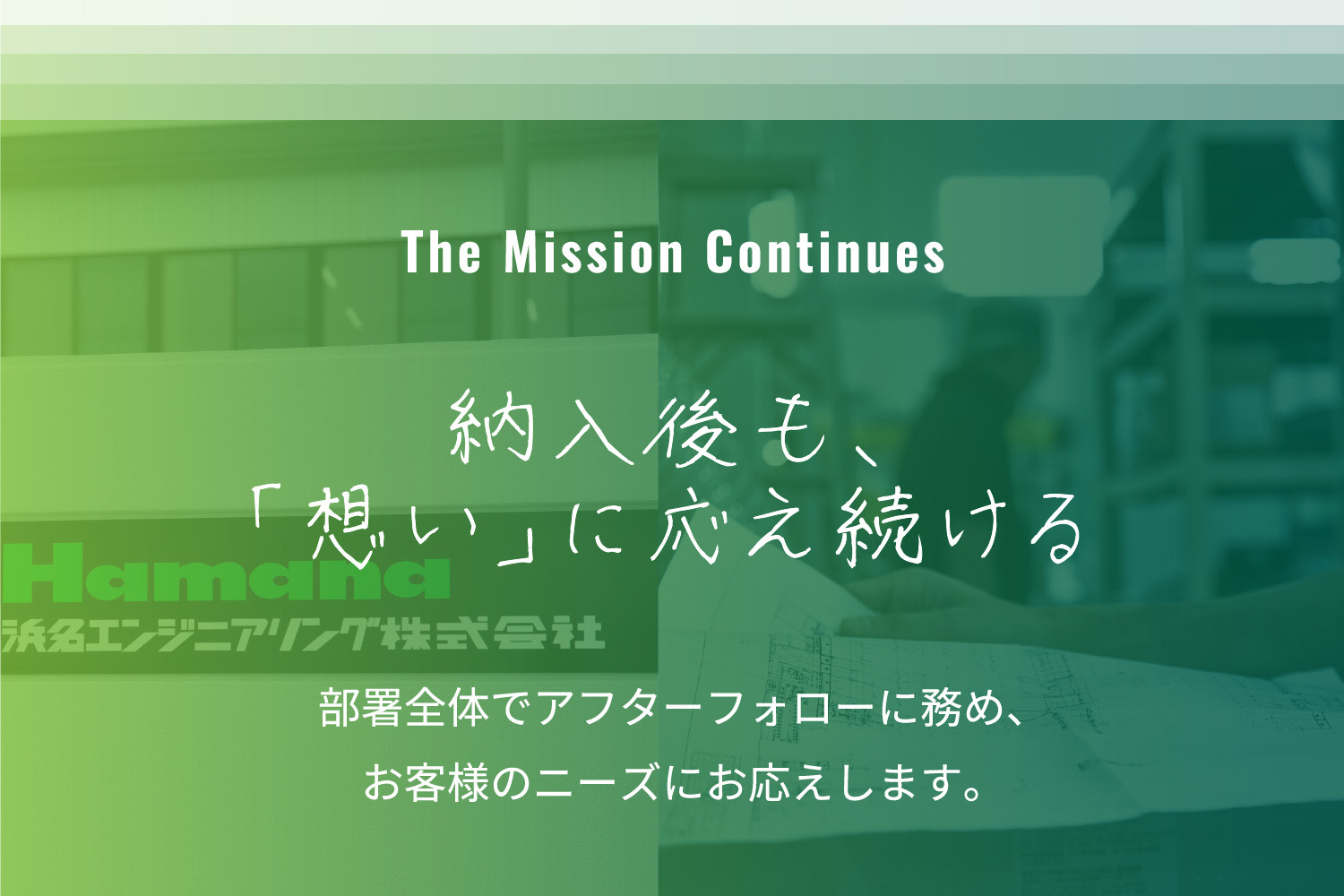 The Mission Continues

納入後も、
「想い」に応え続ける

Hamana
浜名エンジニアリング株式会社

部署全体でアフターフォローに務め、
お客様のニーズにお応えします。